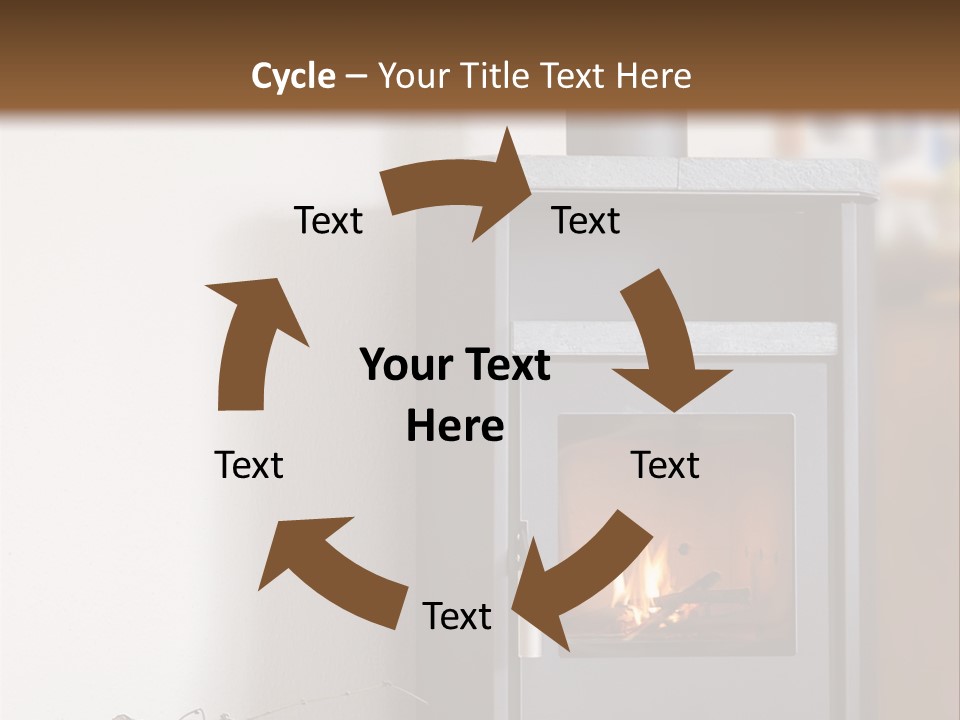 Cycle – Your Title Text Here

Text

Text

Your Text Here

Text

Text

Text